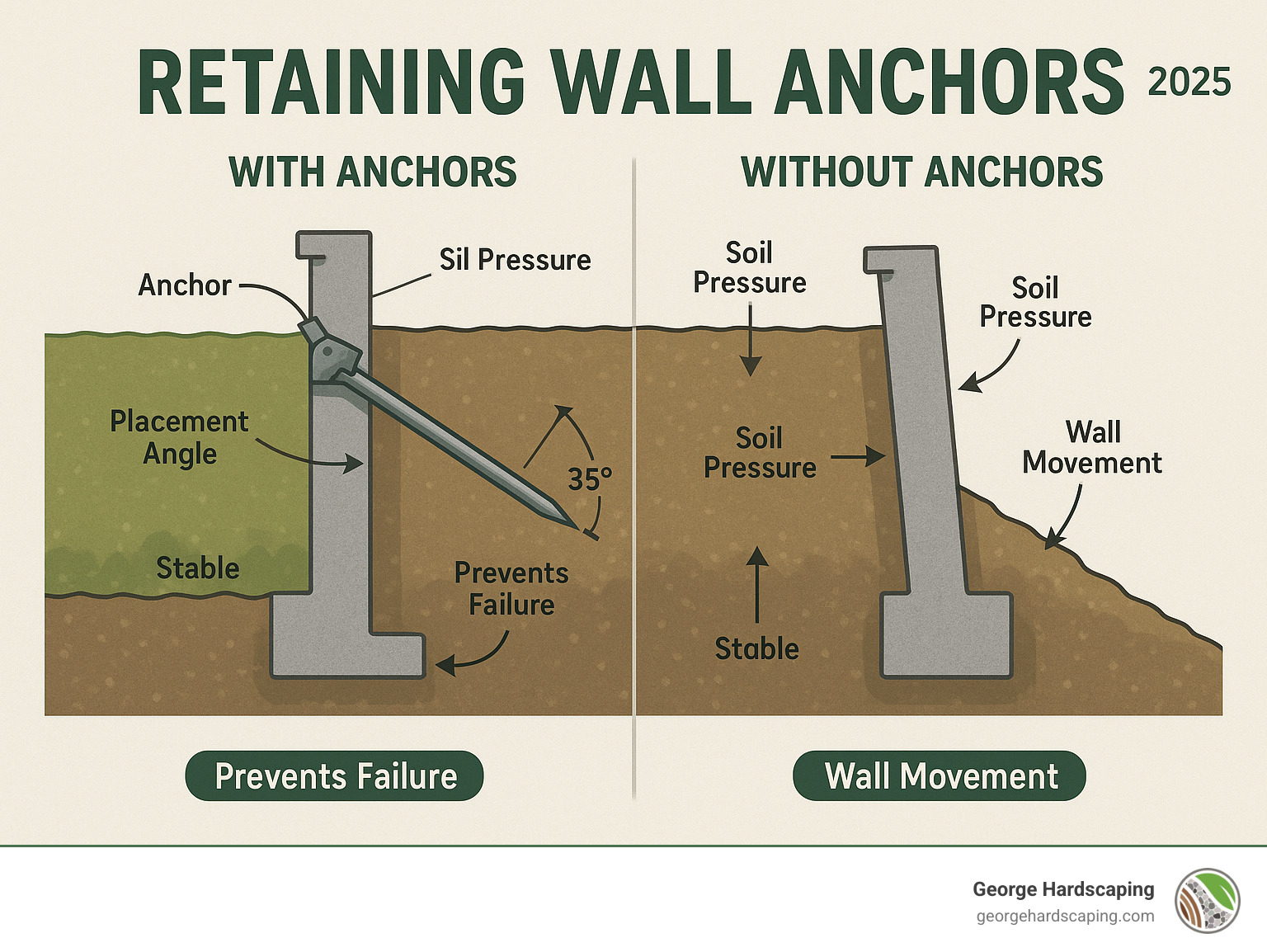 RETAINING WALL ANCHORS 2025

WITH ANCHORS

Anchor

Sil Pressure

Placement Angle

35°

Stable

Prevents Failure

Prevents Failure

WITHOUT ANCHORS

Soil Pressure

Soil Pressure

Soil Pressure

Wall Movement

Stable

Wall Movement

George Hardscaping
georgehardscaping.com